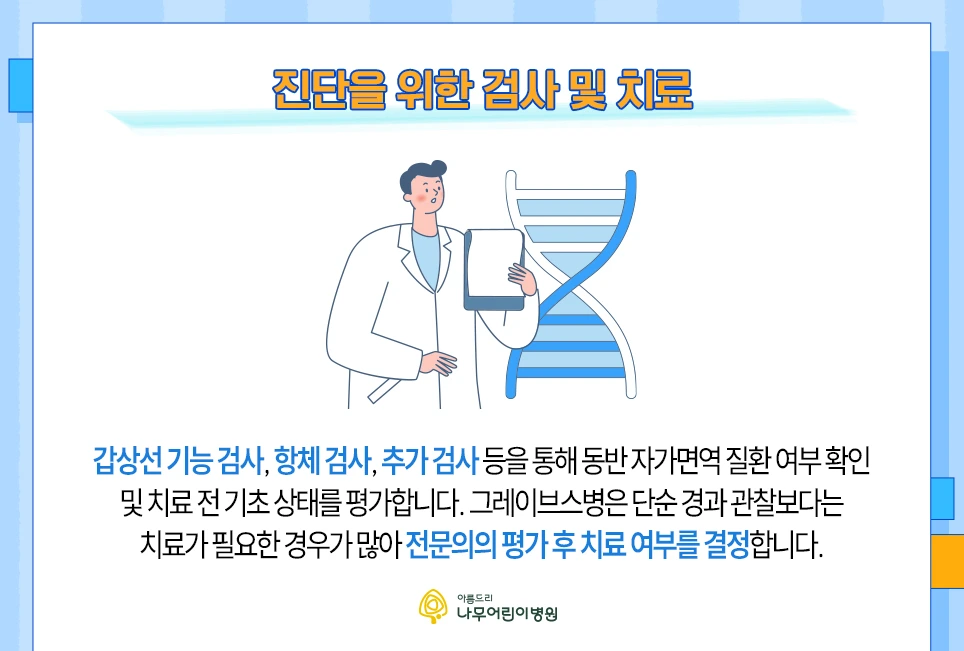 진단을 위한 검사 및 치료

갑상선 기능 검사, 항체 검사, 추가 검사 등을 통해 동반 자가면역 질환 여부 확인 및 치료 전 기초 상태를 평가합니다. 그레이브스병은 단순 경과 관찰보다는 치료가 필요한 경우가 많아 전문의의 평가 후 치료 여부를 결정합니다.

아름드리
나무어린이병원